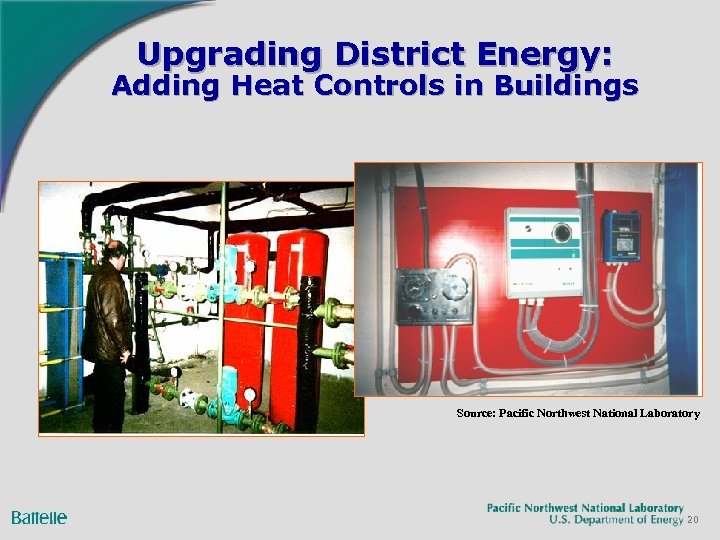 Upgrading District Energy:
Adding Heat Controls in Buildings

Source: Pacific Northwest National Laboratory

Battelle

Pacific Northwest National Laboratory
U.S. Department of Energy 20